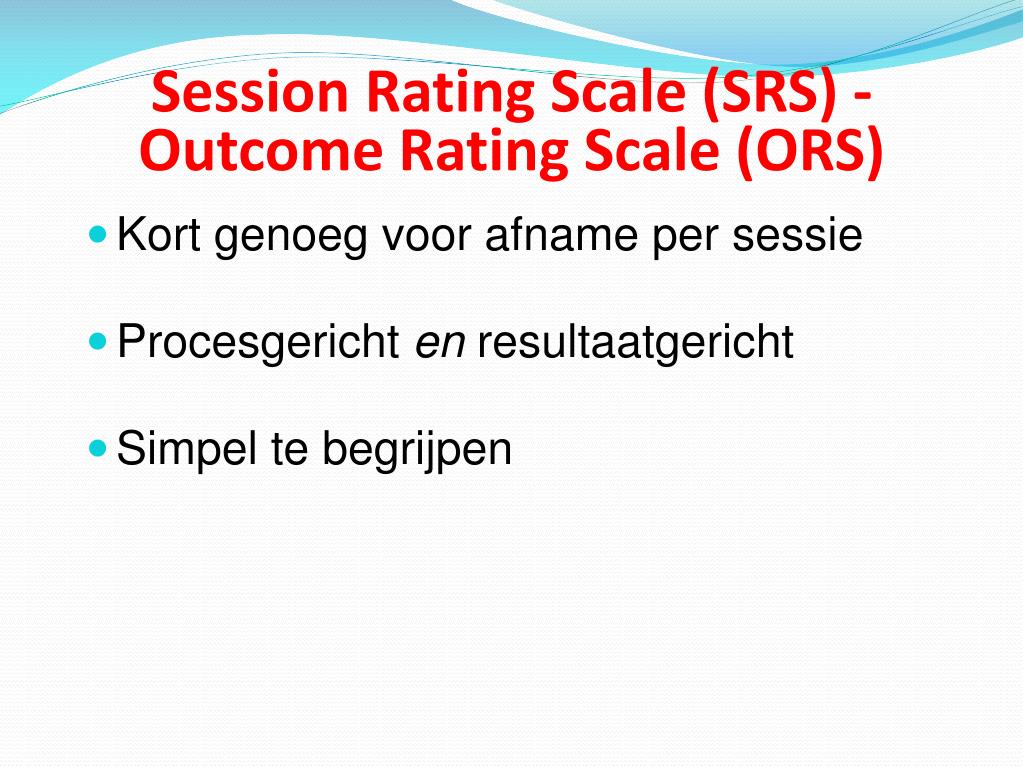 Session Rating Scale (SRS) - Outcome Rating Scale (ORS)

Kort genoeg voor afname per sessie

Procesgericht en resultaatgericht

Simpel te begrijpen